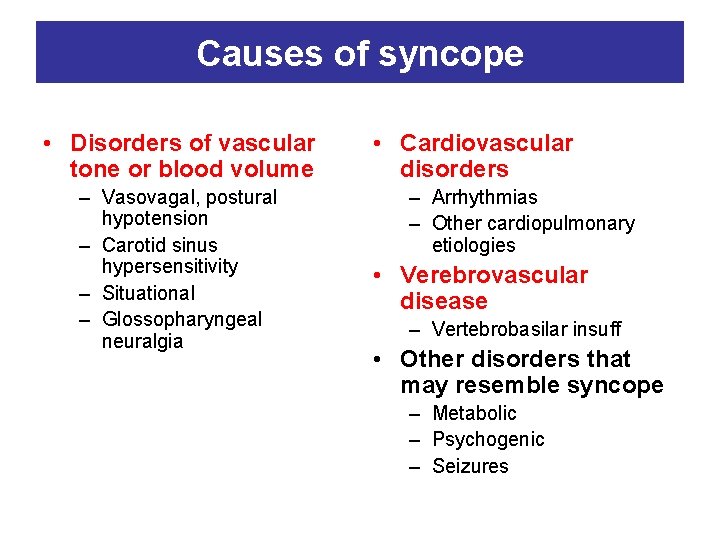 Causes of syncope

• Disorders of vascular tone or blood volume
– Vasovagal, postural hypotension
– Carotid sinus hypersensitivity
– Situational
– Glossopharyngeal neuralgia

• Cardiovascular disorders
– Arrhythmias
– Other cardiopulmonary etiologies
• Verebrovascular disease
– Vertebrobasilar insuff
• Other disorders that may resemble syncope
– Metabolic
– Psychogenic
– Seizures